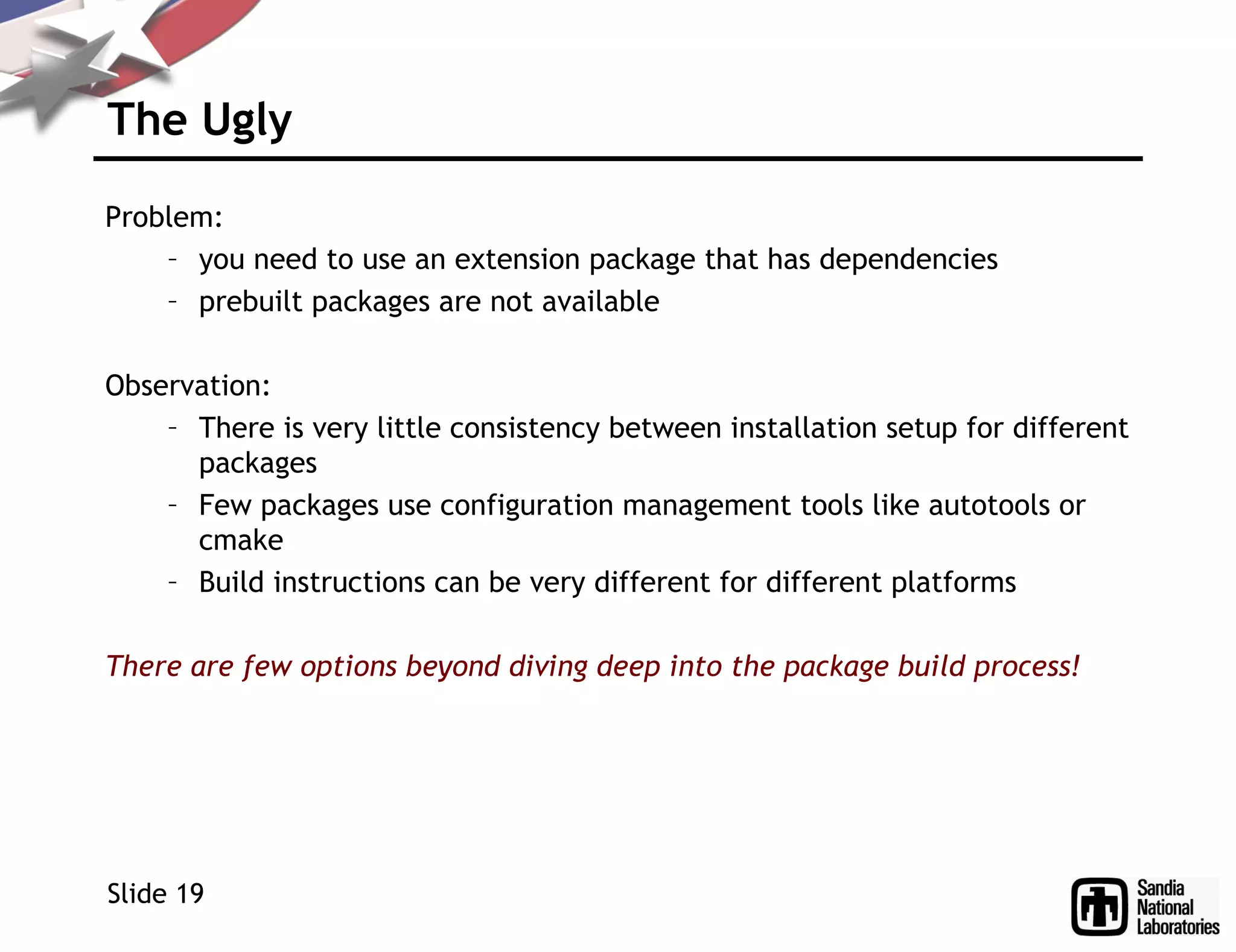 The Ugly

Problem:

– you need to use an extension package that has dependencies
– prebuilt packages are not available

Observation:

– There is very little consistency between installation setup for different packages
– Few packages use configuration management tools like autotools or cmake
– Build instructions can be very different for different platforms

There are few options beyond diving deep into the package build process!

Slide 19

Sandia National Laboratories